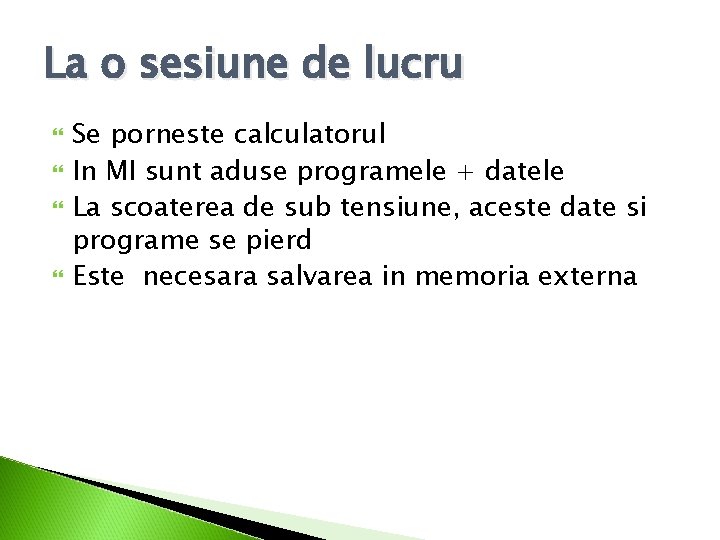 La o sesiune de lucru

Se porneste calculatorul
In MI sunt aduse programele + datele
La scoaterea de sub tensiune, aceste date si programe se pierd
Este necesara salvarea in memoria externa